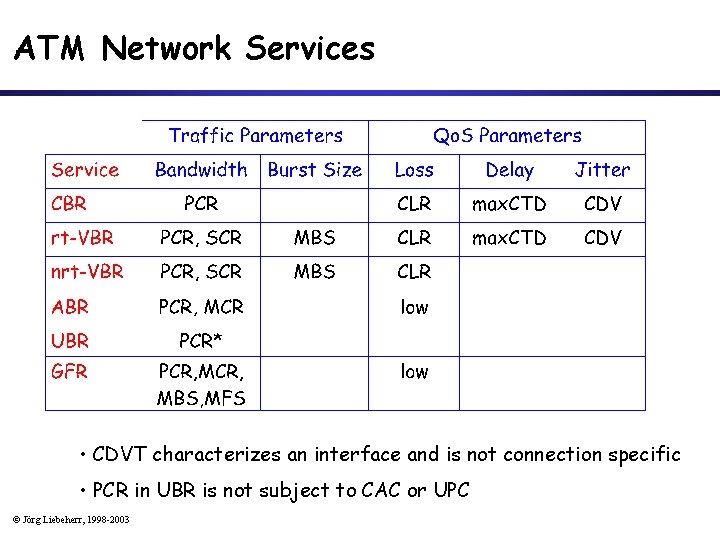 ATM Network Services

| | Traffic Parameters | | QoS Parameters | | |
|---|---|---|---|---|---|
| Service | Bandwidth | Burst Size | Loss | Delay | Jitter |
| CBR | PCR | | CLR | maxCTD | CDV |
| rt-VBR | PCR, SCR | MBS | CLR | maxCTD | CDV |
| nrt-VBR | PCR, SCR | MBS | CLR | | |
| ABR | PCR, MCR | | low | | |
| UBR | PCR* | | | | |
| GFR | PCR,MCR, MBS,MFS | | low | | |

• CDVT characterizes an interface and is not connection specific

• PCR in UBR is not subject to CAC or UPC

© Jörg Liebeherr, 1998-2003